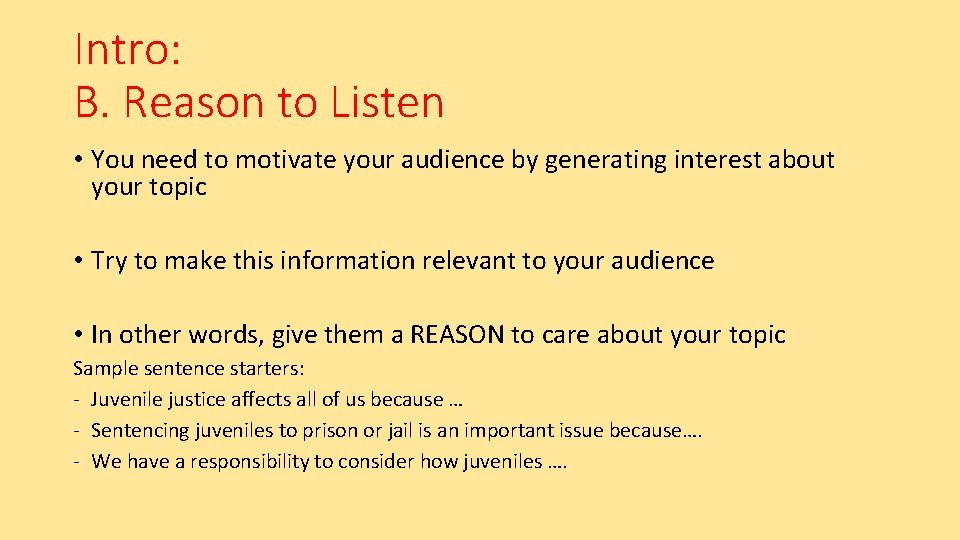 Intro:
B. Reason to Listen

• You need to motivate your audience by generating interest about your topic

• Try to make this information relevant to your audience

• In other words, give them a REASON to care about your topic

Sample sentence starters:
- Juvenile justice affects all of us because …
- Sentencing juveniles to prison or jail is an important issue because….
- We have a responsibility to consider how juveniles ….